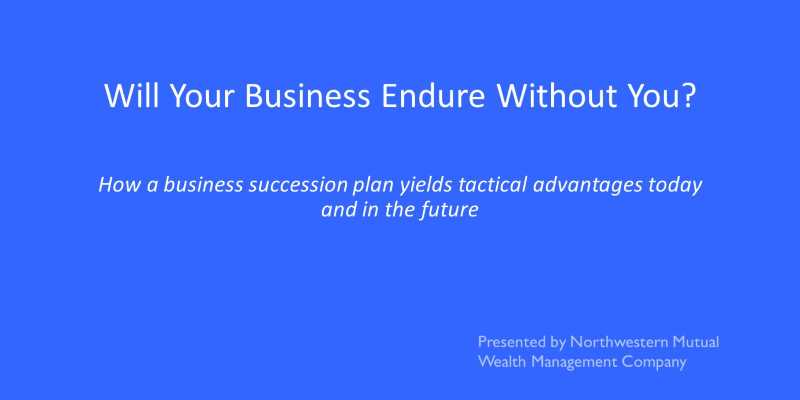 Will Your Business Endure Without You?

How a business succession plan yields tactical advantages today and in the future

Presented by Northwestern Mutual Wealth Management Company